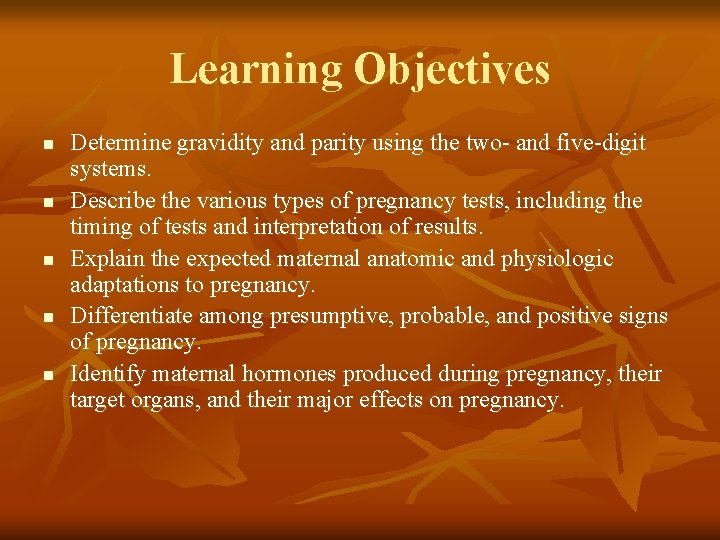 Learning Objectives

- Determine gravidity and parity using the two- and five-digit systems.
- Describe the various types of pregnancy tests, including the timing of tests and interpretation of results.
- Explain the expected maternal anatomic and physiologic adaptations to pregnancy.
- Differentiate among presumptive, probable, and positive signs of pregnancy.
- Identify maternal hormones produced during pregnancy, their target organs, and their major effects on pregnancy.